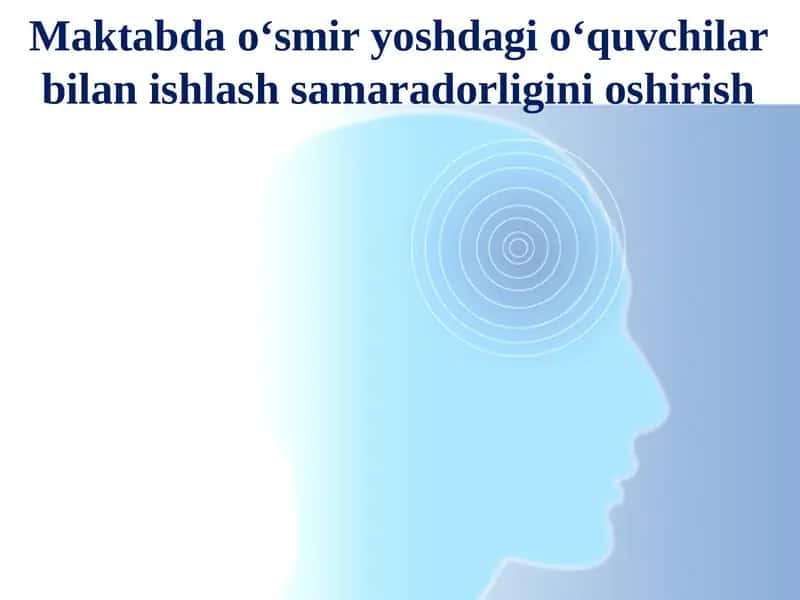 Maktabda o‘smir yoshdagi o‘quvchilar bilan ishlash samaradorligini oshirish